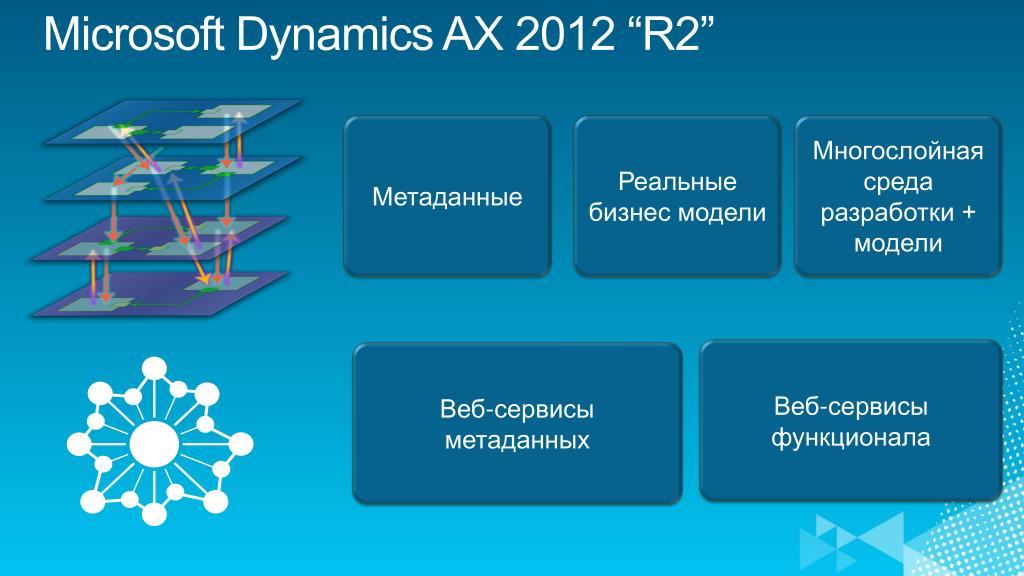 Microsoft Dynamics AX 2012 “R2”

Метаданные

Реальные бизнес модели

Многослойная среда разработки + модели

Веб-сервисы метаданных

Веб-сервисы функционала